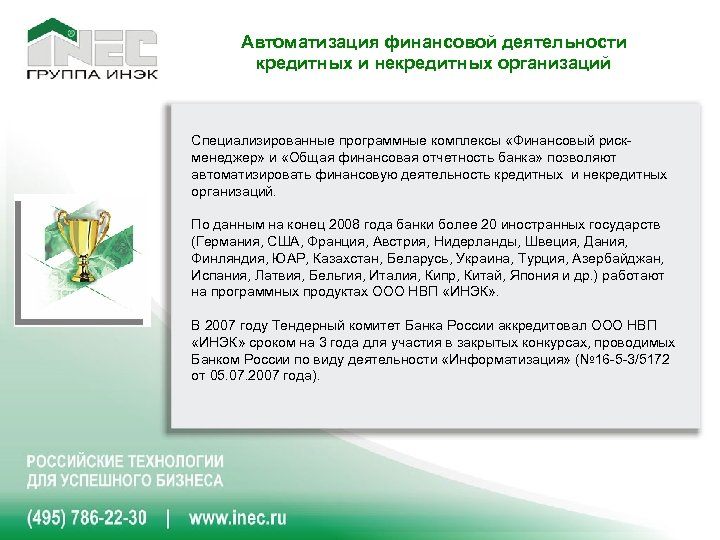 INEC
ГРУППА ИНЭК

Автоматизация финансовой деятельности кредитных и некредитных организаций

Специализированные программные комплексы «Финансовый риск-менеджер» и «Общая финансовая отчетность банка» позволяют автоматизировать финансовую деятельность кредитных и некредитных организаций.

По данным на конец 2008 года банки более 20 иностранных государств (Германия, США, Франция, Австрия, Нидерланды, Швеция, Дания, Финляндия, ЮАР, Казахстан, Беларусь, Украина, Турция, Азербайджан, Испания, Латвия, Бельгия, Италия, Кипр, Китай, Япония и др.) работают на программных продуктах ООО НВП «ИНЭК».

В 2007 году Тендерный комитет Банка России аккредитовал ООО НВП «ИНЭК» сроком на 3 года для участия в закрытых конкурсах, проводимых Банком России по виду деятельности «Информатизация» (№16-5-3/5172 от 05.07.2007 года).

РОССИЙСКИЕ ТЕХНОЛОГИИ ДЛЯ УСПЕШНОГО БИЗНЕСА

(495) 786-22-30 | www.inec.ru